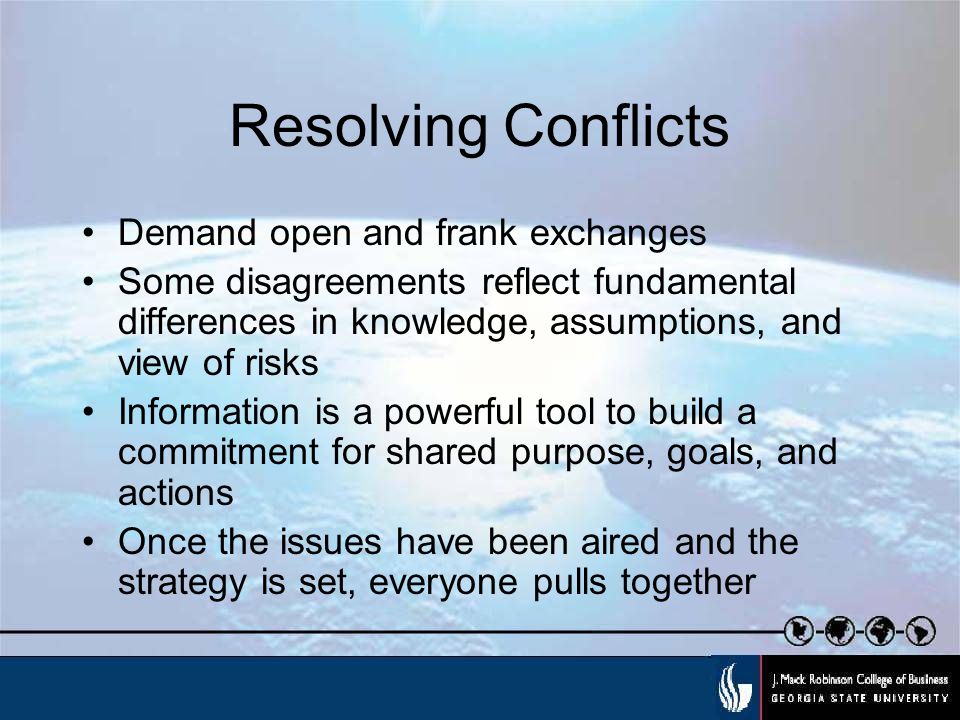 Resolving Conflicts

• Demand open and frank exchanges
• Some disagreements reflect fundamental differences in knowledge, assumptions, and view of risks
• Information is a powerful tool to build a commitment for shared purpose, goals, and actions
• Once the issues have been aired and the strategy is set, everyone pulls together

J. Mack Robinson College of Business
GEORGIA STATE UNIVERSITY